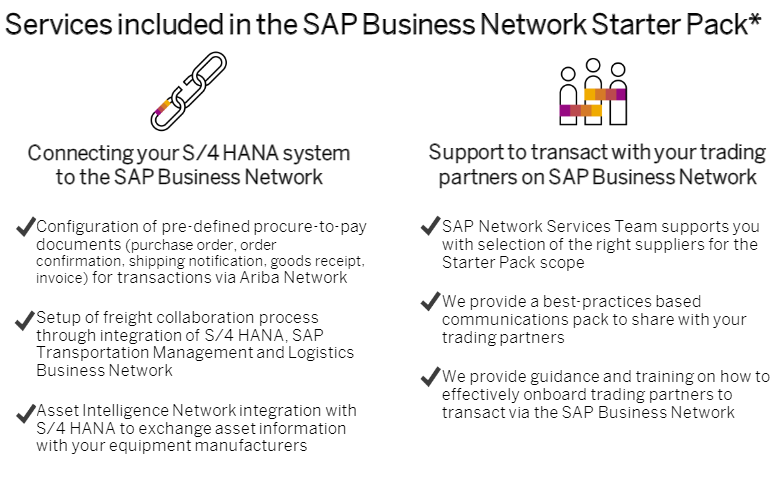 Services included in the SAP Business Network Starter Pack*

Connecting your S/4 HANA system to the SAP Business Network

✔Configuration of pre-defined procure-to-pay documents (purchase order, order confirmation, shipping notification, goods receipt, invoice) for transactions via Ariba Network

✔Setup of freight collaboration process through integration of S/4 HANA, SAP Transportation Management and Logistics Business Network

✔Asset Intelligence Network integration with S/4 HANA to exchange asset information with your equipment manufacturers

Support to transact with your trading partners on SAP Business Network

✔SAP Network Services Team supports you with selection of the right suppliers for the Starter Pack scope

✔We provide a best-practices based communications pack to share with your trading partners

✔We provide guidance and training on how to effectively onboard trading partners to transact via the SAP Business Network